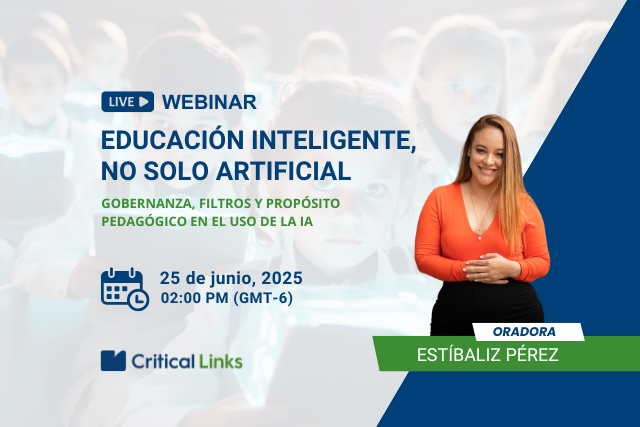 LIVE WEBINAR

EDUCACIÓN INTELIGENTE, NO SOLO ARTIFICIAL

GOBERNANZA, FILTROS Y PROPÓSITO PEDAGÓGICO EN EL USO DE LA IA

25 de junio, 2025
02:00 PM (GMT-6)

Critical Links

ORADORA
ESTÍBALIZ PÉREZ